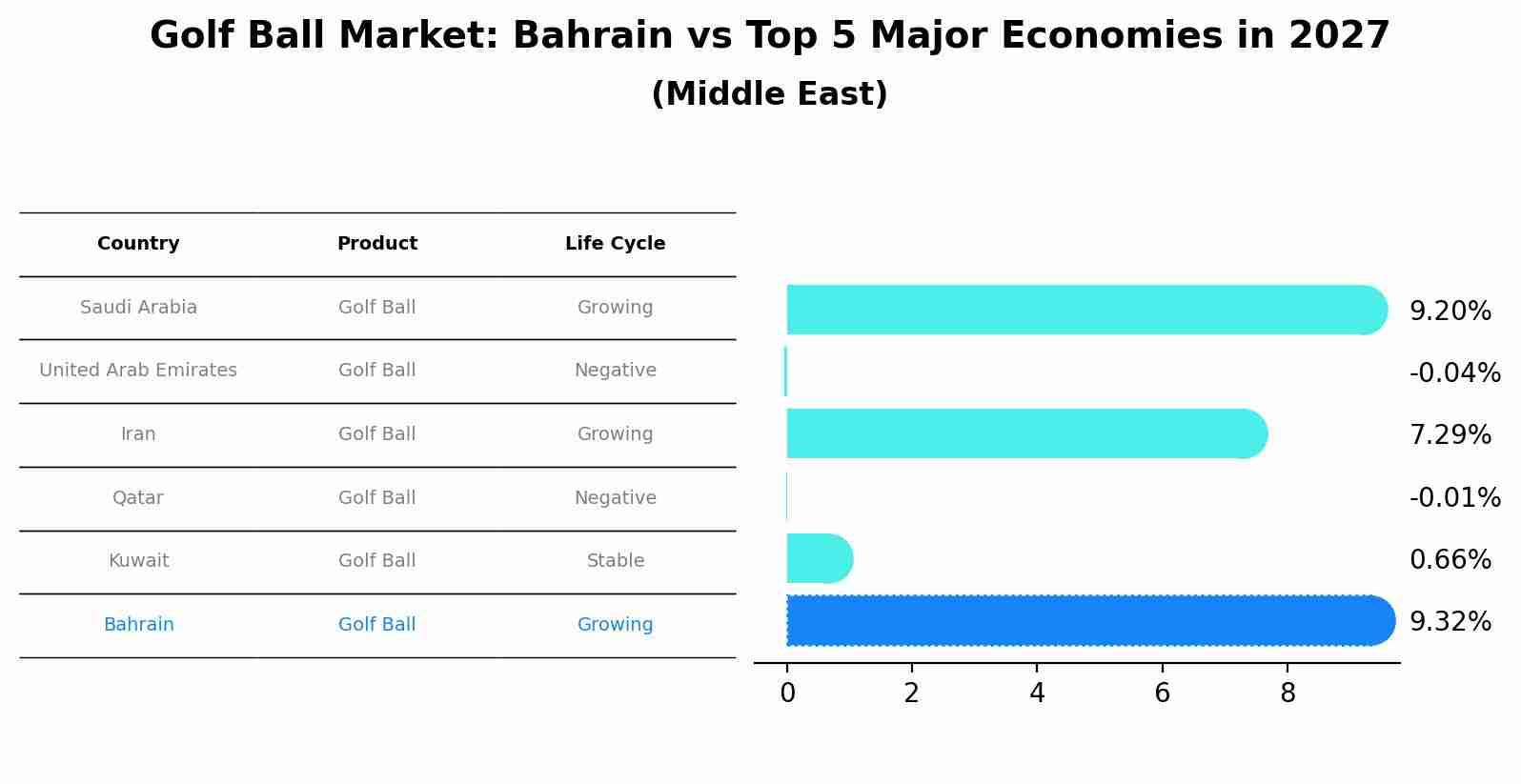 Golf Ball Market: Bahrain vs Top 5 Major Economies in 2027
(Middle East)

| Country | Product | Life Cycle |
|---|---|---|
| Saudi Arabia | Golf Ball | Growing |
| United Arab Emirates | Golf Ball | Negative |
| Iran | Golf Ball | Growing |
| Qatar | Golf Ball | Negative |
| Kuwait | Golf Ball | Stable |
| Bahrain | Golf Ball | Growing |

9.20%
-0.04%
7.29%
-0.01%
0.66%
9.32%

0 2 4 6 8